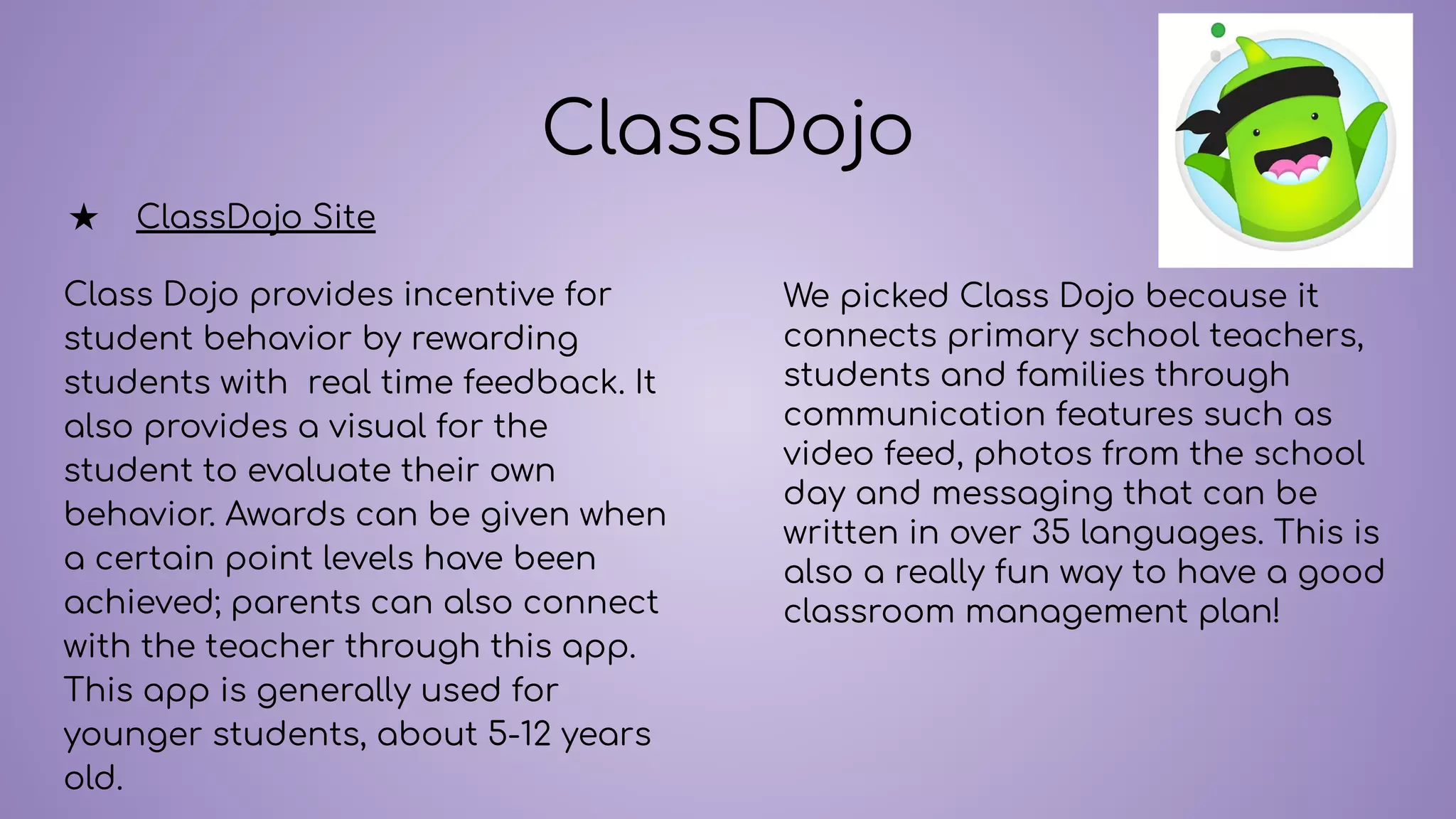 ClassDojo

★ ClassDojo Site

Class Dojo provides incentive for student behavior by rewarding students with  real time feedback. It also provides a visual for the student to evaluate their own behavior. Awards can be given when a certain point levels have been achieved; parents can also connect with the teacher through this app. This app is generally used for younger students, about 5-12 years old.

We picked Class Dojo because it connects primary school teachers, students and families through communication features such as video feed, photos from the school day and messaging that can be written in over 35 languages. This is also a really fun way to have a good classroom management plan!